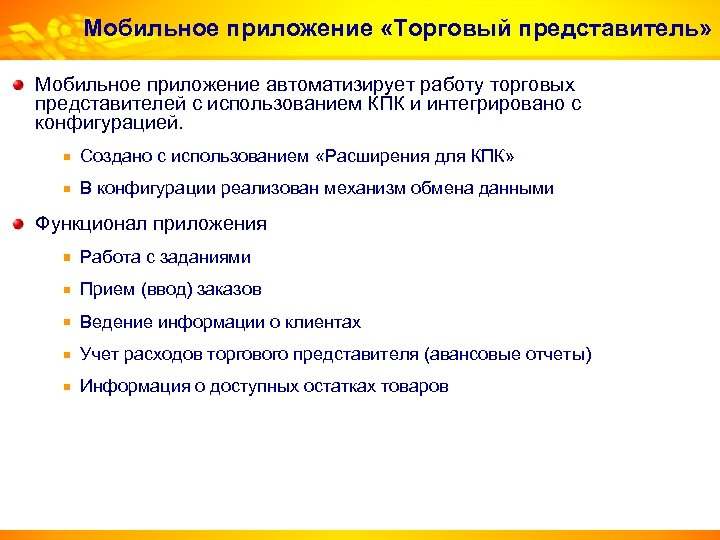 Мобильное приложение «Торговый представитель»

Мобильное приложение автоматизирует работу торговых представителей с использованием КПК и интегрировано с конфигурацией.

Создано с использованием «Расширения для КПК»

В конфигурации реализован механизм обмена данными

Функционал приложения

Работа с заданиями

Прием (ввод) заказов

Ведение информации о клиентах

Учет расходов торгового представителя (авансовые отчеты)

Информация о доступных остатках товаров